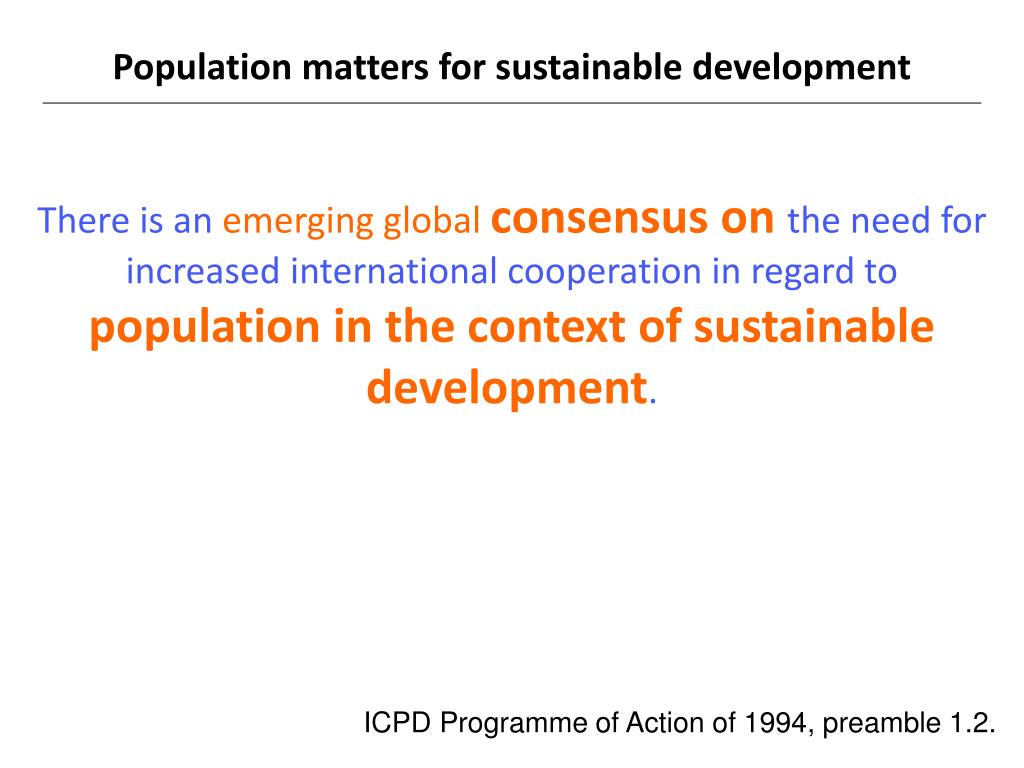 Population matters for sustainable development

There is an emerging global consensus on the need for increased international cooperation in regard to population in the context of sustainable development.

ICPD Programme of Action of 1994, preamble 1.2.